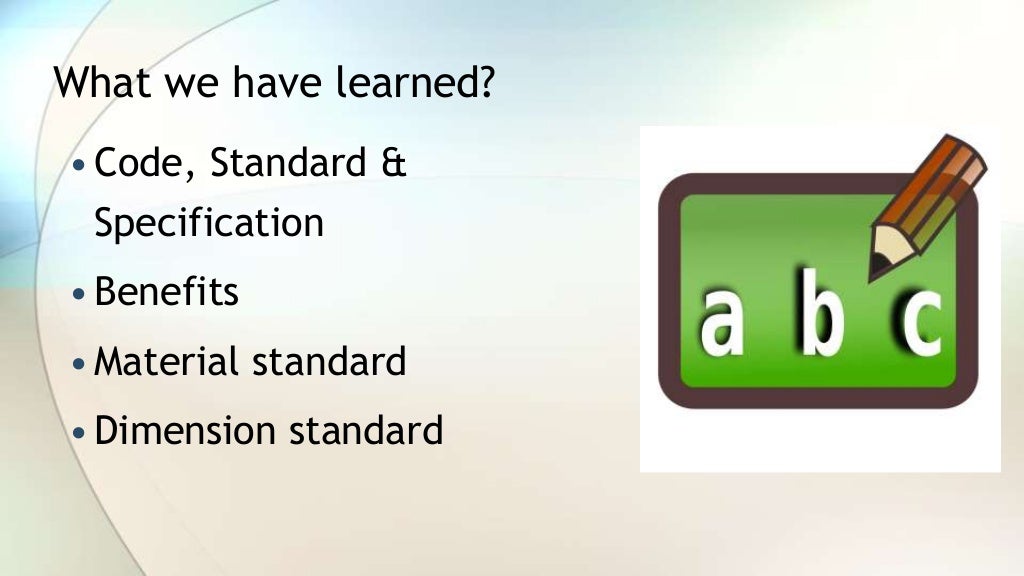 What we have learned?

• Code, Standard & Specification
• Benefits
• Material standard
• Dimension standard

a b c